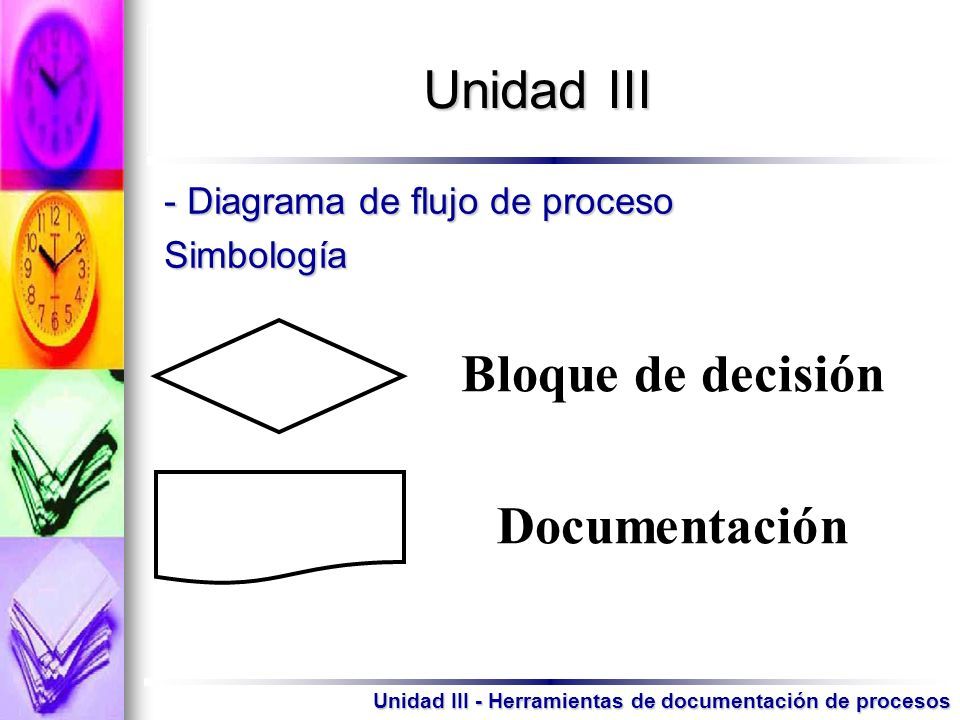 Unidad III

- Diagrama de flujo de proceso
Simbología

Bloque de decisión

Documentación

Unidad III - Herramientas de documentación de procesos